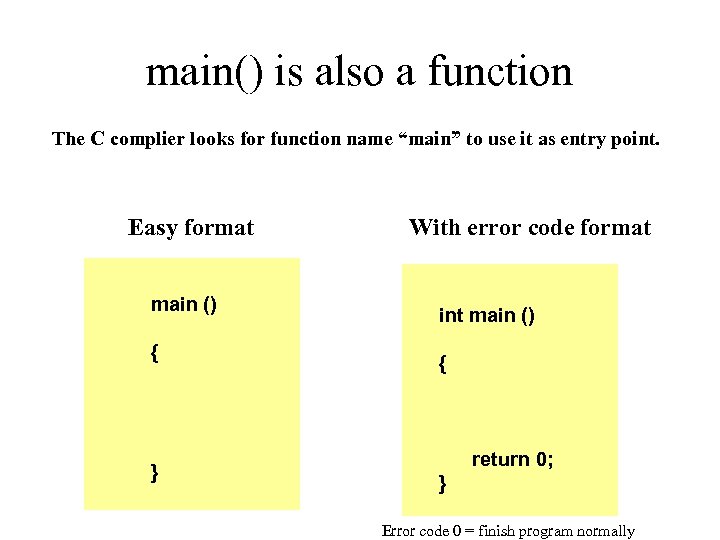 main() is also a function

The C complier looks for function name “main” to use it as entry point.

Easy format

main ()

{

}

With error code format

int main ()

{

return 0;

}

Error code 0 = finish program normally